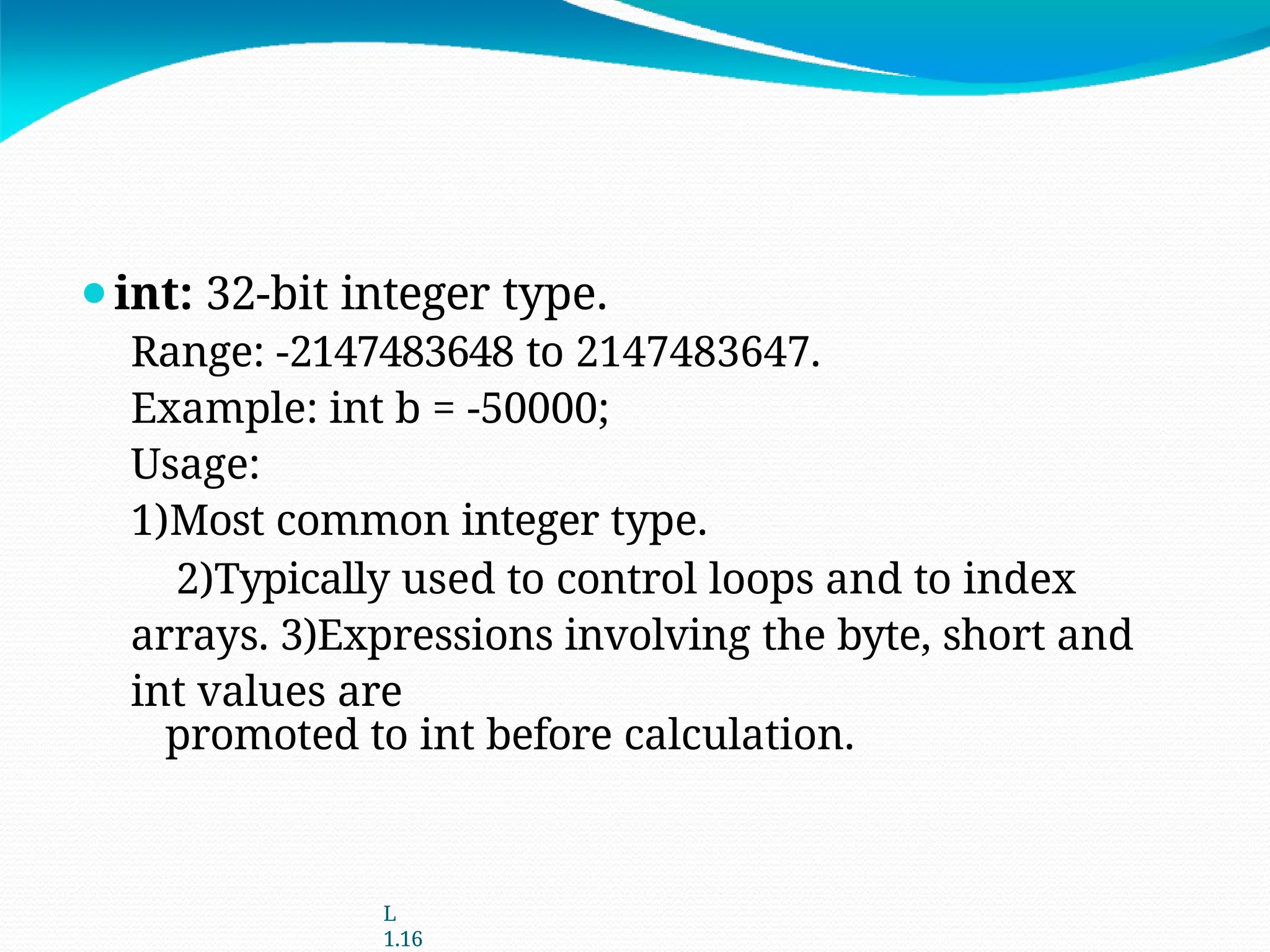 int: 32-bit integer type.
Range: -2147483648 to 2147483647.
Example: int b = -50000;
Usage:
1)Most common integer type.
2)Typically used to control loops and to index arrays. 3)Expressions involving the byte, short and int values are promoted to int before calculation.

L 1.16